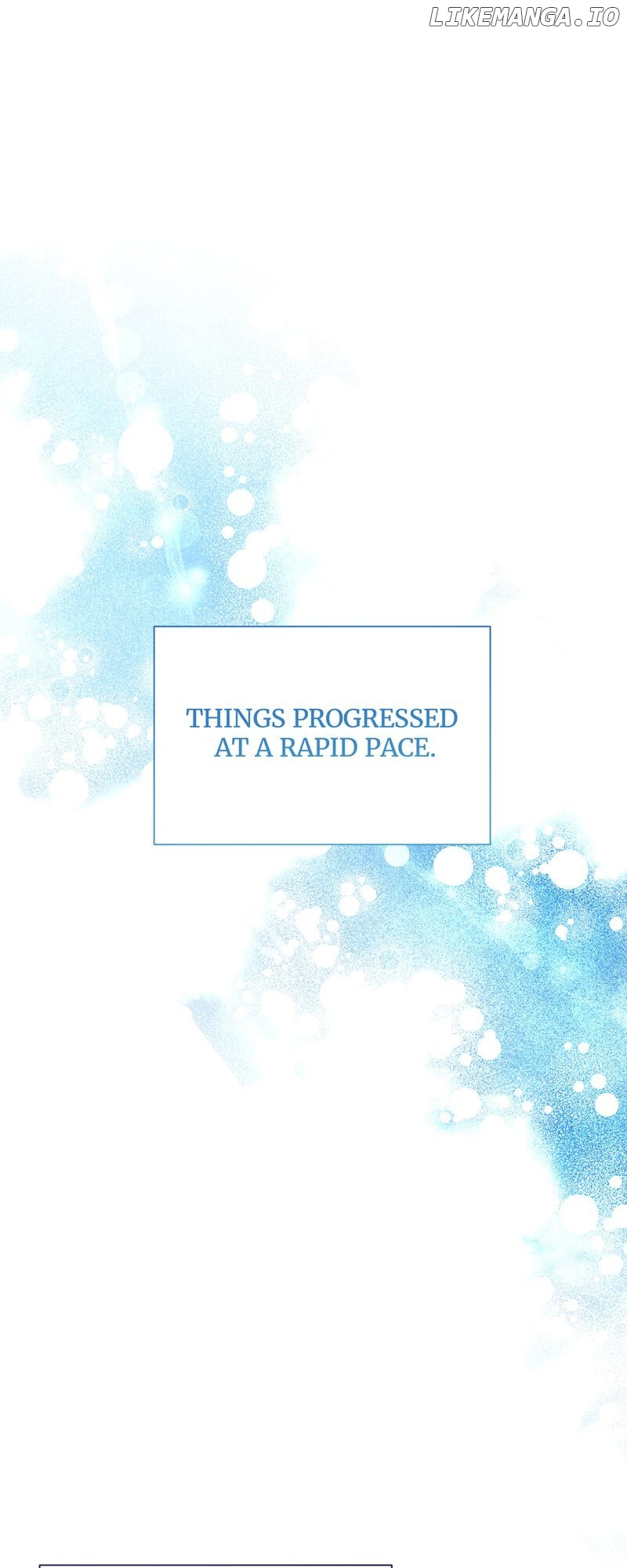 LIKEMANGA.IO

THINGS PROGRESSED AT A RAPID PACE.